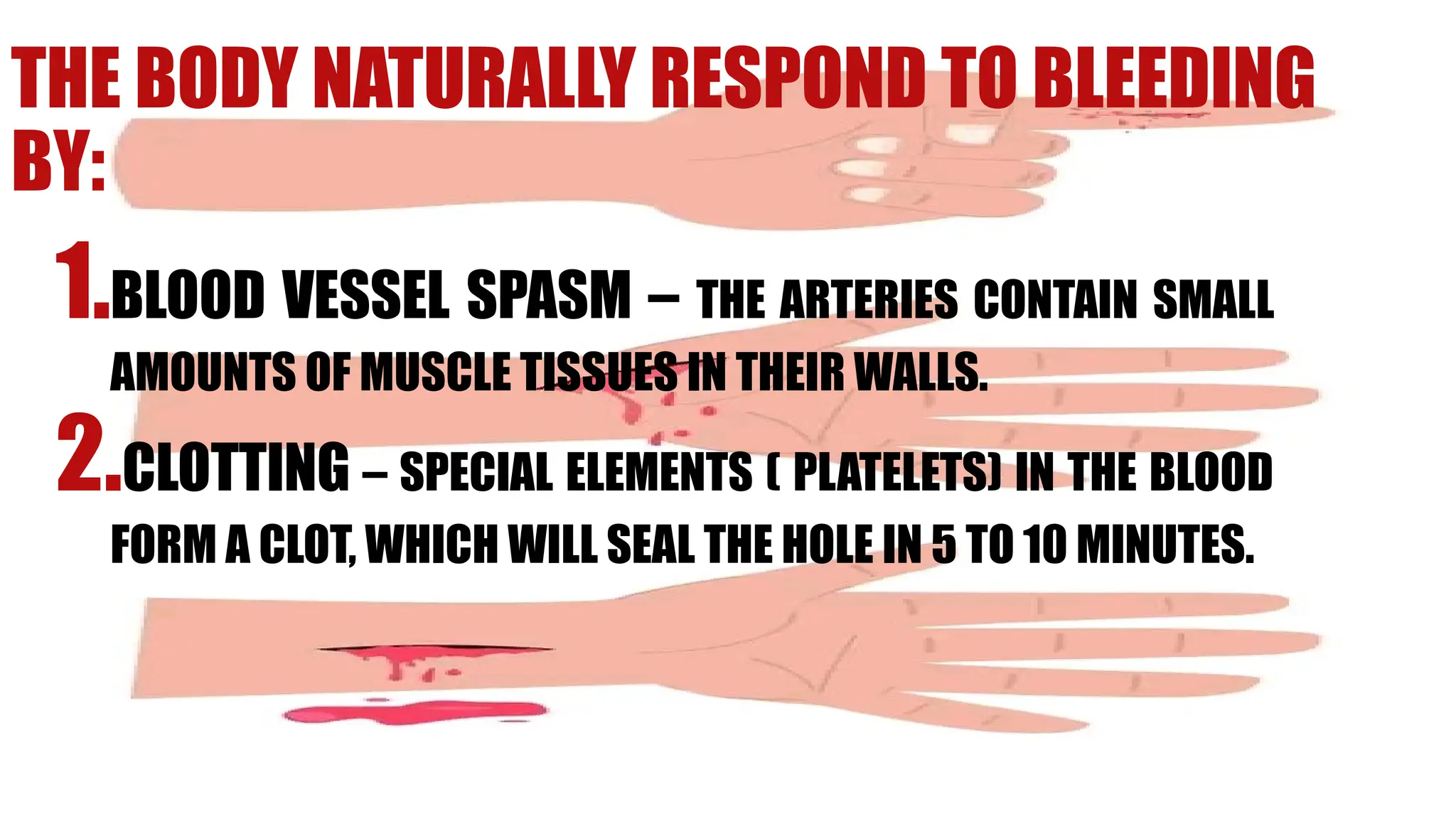 THE BODY NATURALLY RESPOND TO BLEEDING BY:

1. BLOOD VESSEL SPASM – THE ARTERIES CONTAIN SMALL AMOUNTS OF MUSCLE TISSUES IN THEIR WALLS.

2. CLOTTING – SPECIAL ELEMENTS ( PLATELETS) IN THE BLOOD FORM A CLOT, WHICH WILL SEAL THE HOLE IN 5 TO 10 MINUTES.